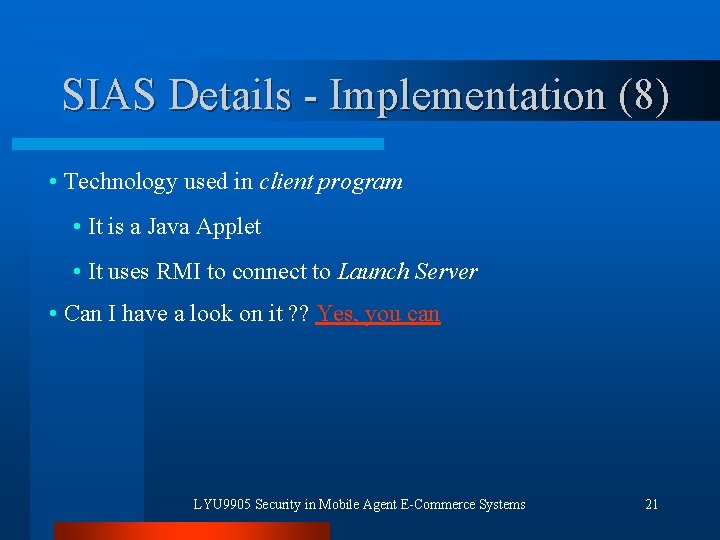 SIAS Details - Implementation (8)

• Technology used in client program

• It is a Java Applet

• It uses RMI to connect to Launch Server

• Can I have a look on it ?? Yes, you can

LYU9905 Security in Mobile Agent E-Commerce Systems

21